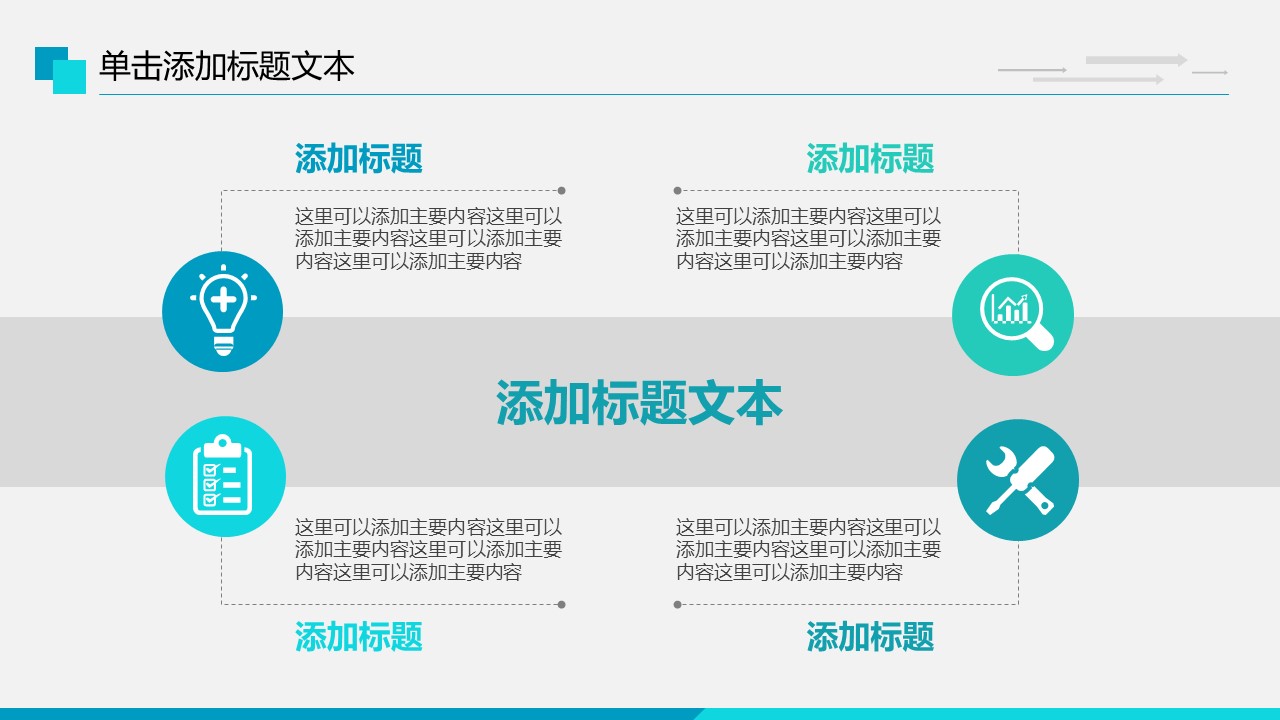 单击添加标题文本

添加标题

这里可以添加主要内容这里可以添加主要内容这里可以添加主要内容这里可以添加主要内容

添加标题

这里可以添加主要内容这里可以添加主要内容这里可以添加主要内容这里可以添加主要内容

添加标题文本

这里可以添加主要内容这里可以添加主要内容这里可以添加主要内容这里可以添加主要内容

添加标题

这里可以添加主要内容这里可以添加主要内容这里可以添加主要内容这里可以添加主要内容

添加标题